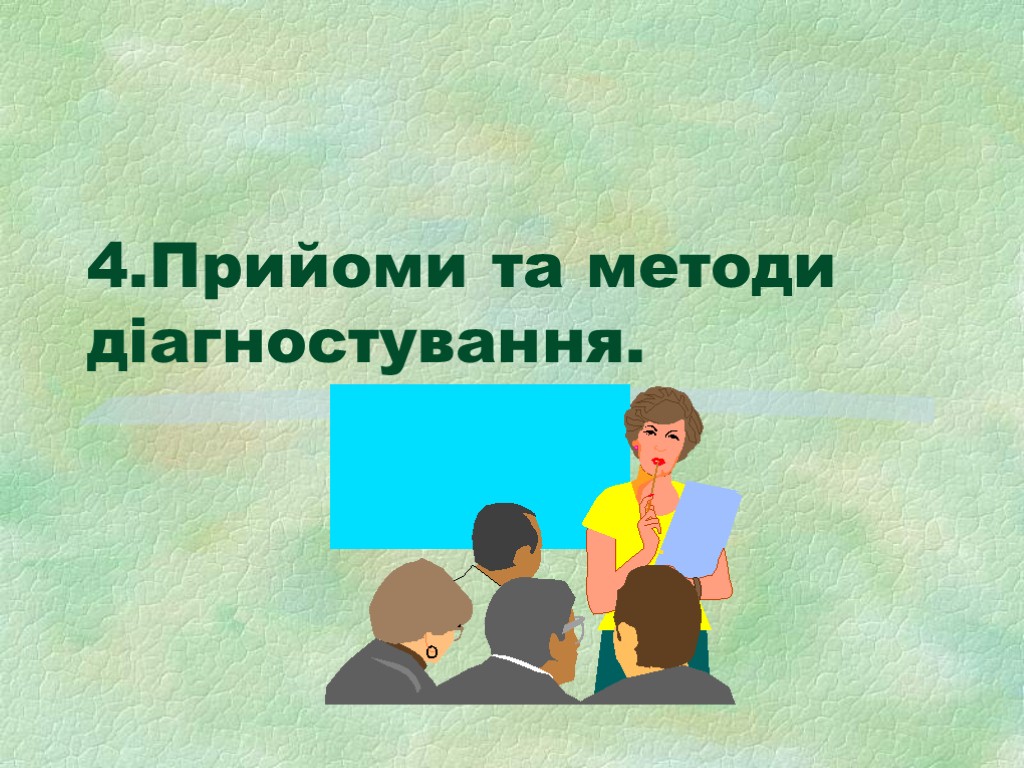 4.Прийоми та методи діагностування.